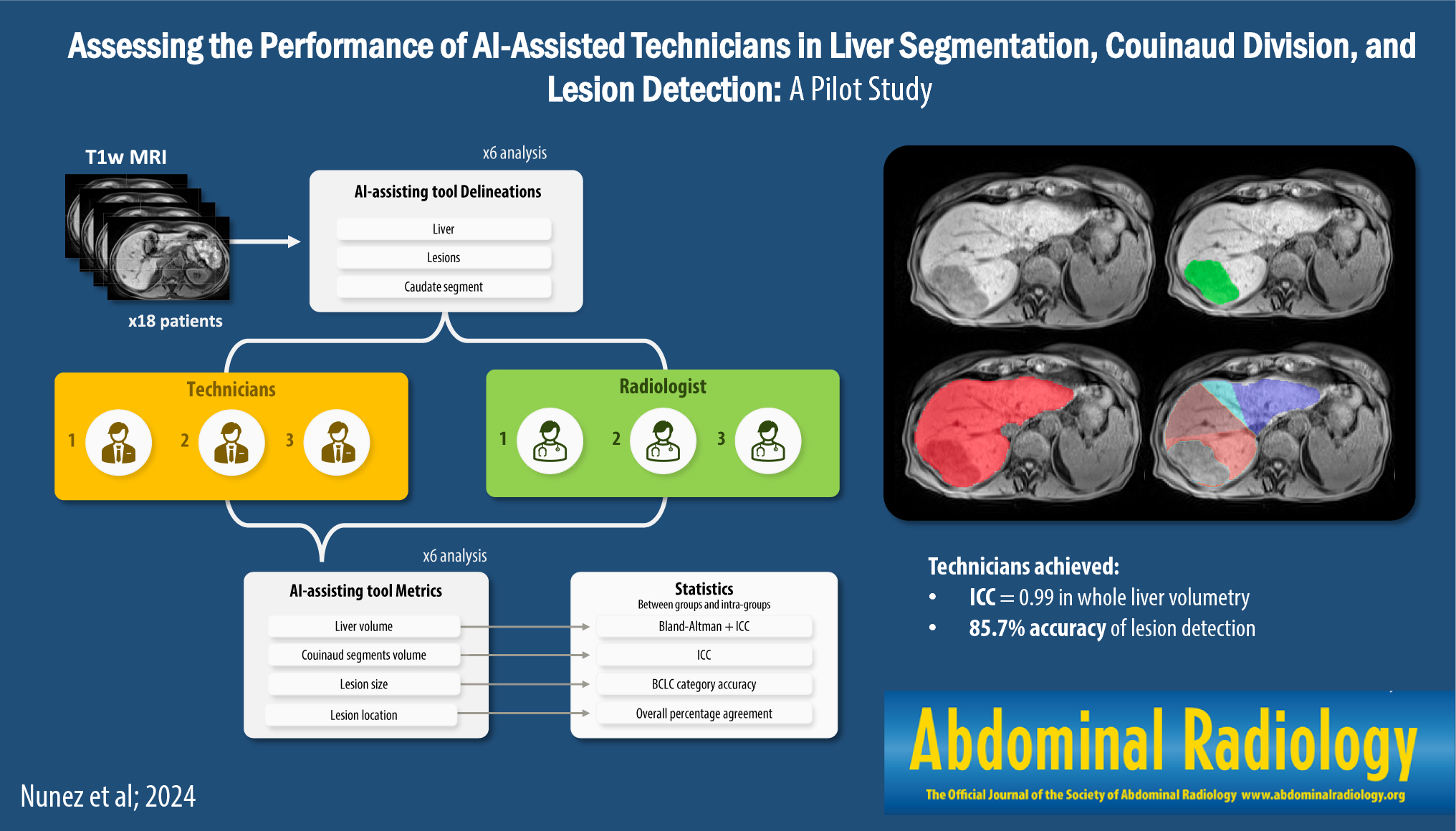 Assessing the Performance of AI-Assisted Technicians in Liver Segmentation, Couinaud Division, and Lesion Detection: A Pilot Study

T1w MRI

x18 patients

x6 analysis

AI-assisting tool Delineations

Liver

Lesions

Caudate segment

Technicians

1 2 3

Radiologist

1 2 3

x6 analysis

AI-assisting tool Metrics

Liver volume

Couinaud segments volume

Lesion size

Lesion location

Statistics

Between groups and intra-groups

Bland-Altman + ICC

ICC

BCLC category accuracy

Overall percentage agreement

Technicians achieved:

• ICC = 0.99 in whole liver volumetry
• 85.7% accuracy of lesion detection

Abdominal Radiology

The Official Journal of the Society of Abdominal Radiology www.abdominalradiology.org

Nunez et al; 2024